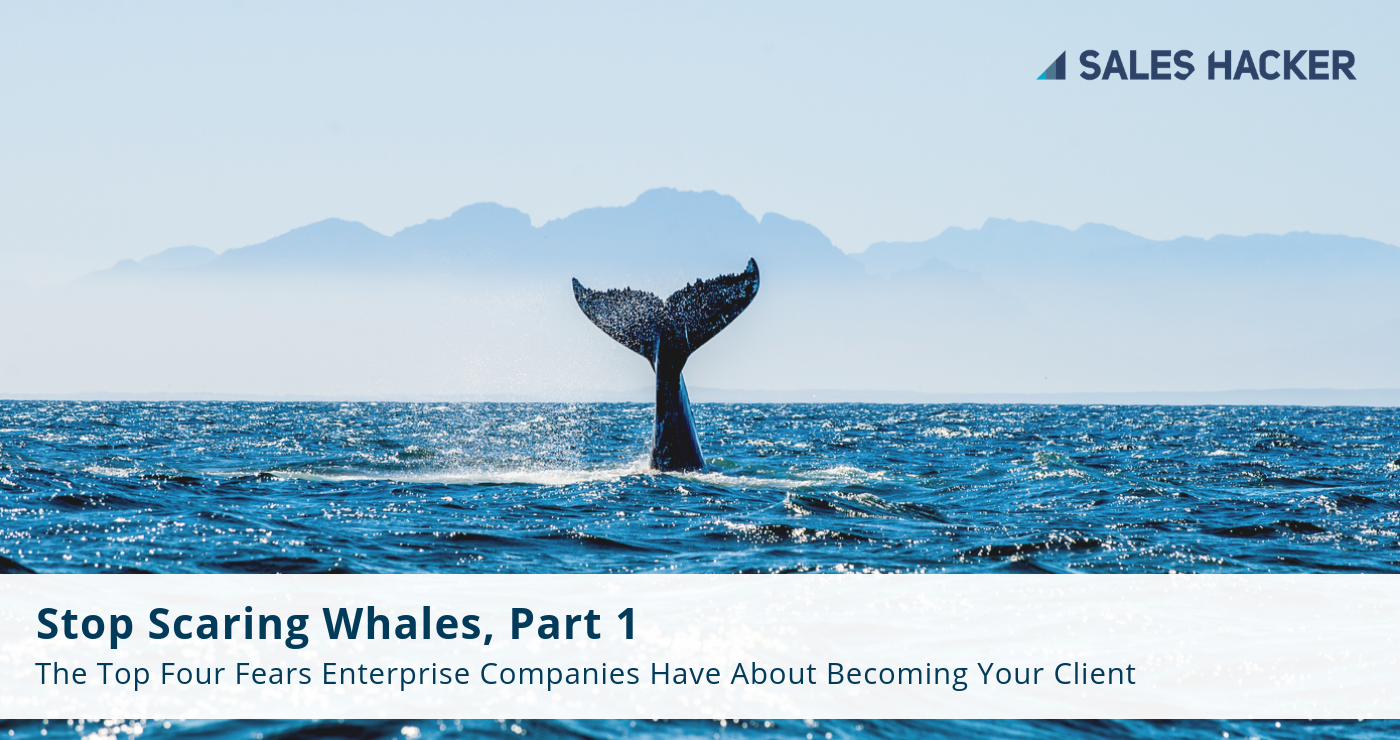 SALES HACKER

Stop Scaring Whales, Part 1

The Top Four Fears Enterprise Companies Have About Becoming Your Client